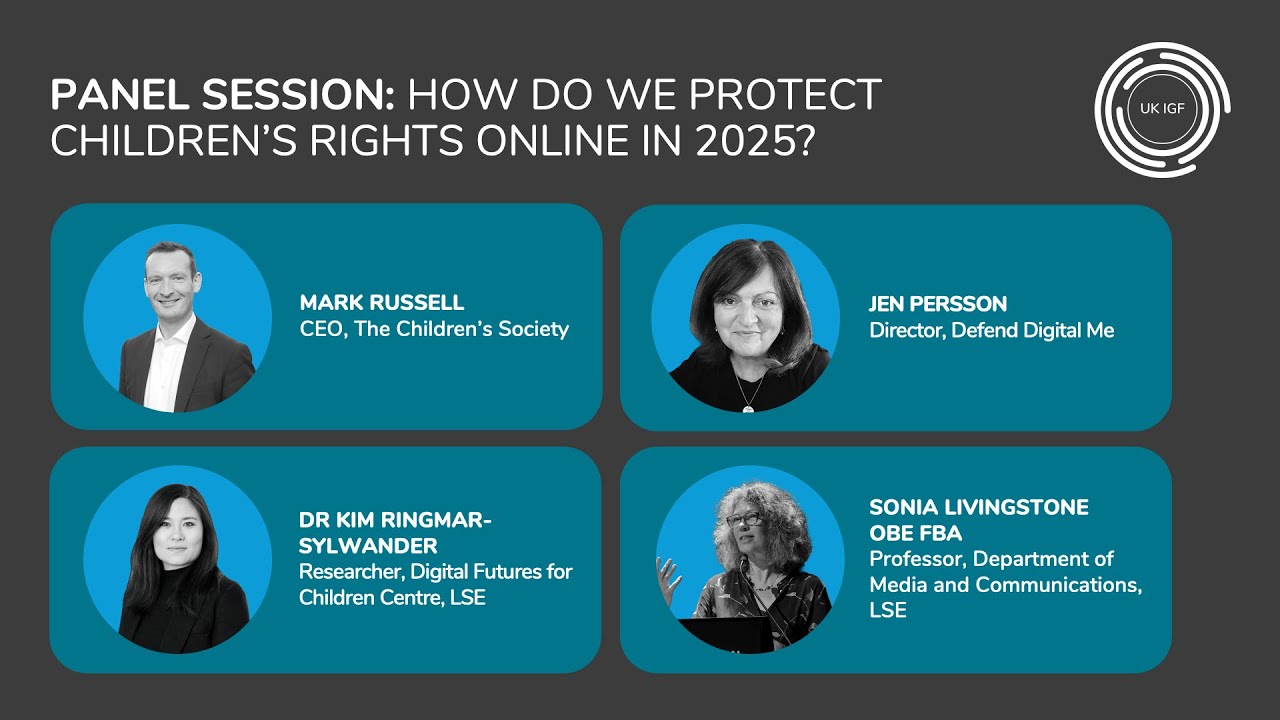 PANEL SESSION: HOW DO WE PROTECT CHILDREN'S RIGHTS ONLINE IN 2025?

UK IGF

MARK RUSSELL
CEO, The Children's Society

JEN PERSSON
Director, Defend Digital Me

DR KIM RINGMAR-SYLWANDER
Researcher, Digital Futures for Children Centre, LSE

SONIA LIVINGSTONE OBE FBA
Professor, Department of Media and Communications, LSE